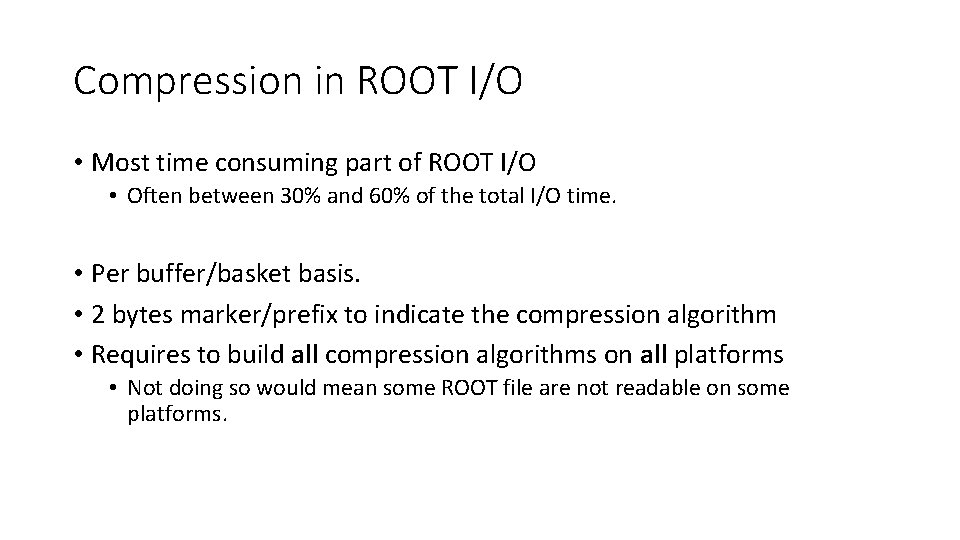 Compression in ROOT I/O

• Most time consuming part of ROOT I/O
  • Often between 30% and 60% of the total I/O time.

• Per buffer/basket basis.
• 2 bytes marker/prefix to indicate the compression algorithm
• Requires to build all compression algorithms on all platforms
  • Not doing so would mean some ROOT file are not readable on some platforms.